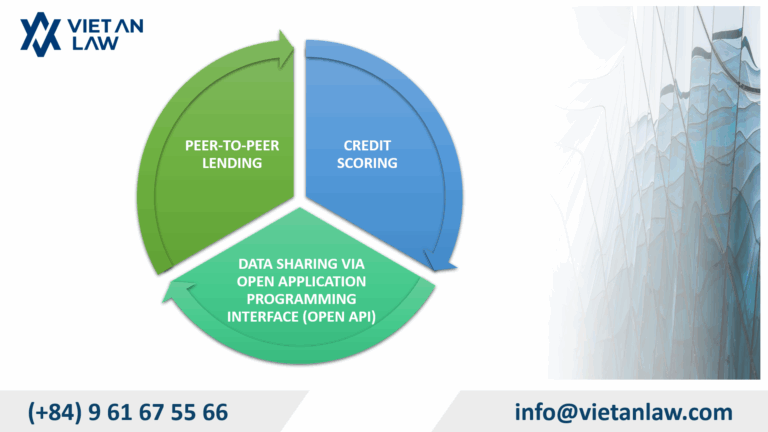 VIET AN LAW

PEER-TO-PEER LENDING

CREDIT SCORING

DATA SHARING VIA OPEN APPLICATION PROGRAMMING INTERFACE (OPEN API)

(+84) 9 61 67 55 66

info@vietanlaw.com